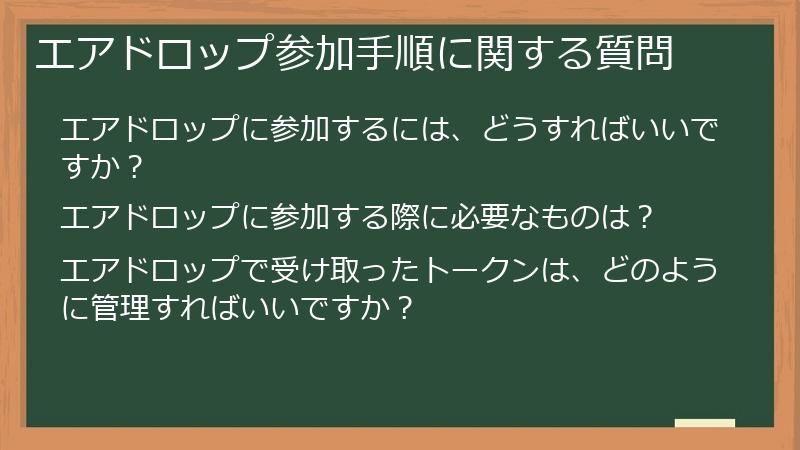 エアドロップ参加手順に関する質問

エアドロップに参加するには、どうすればいいですか？

エアドロップに参加する際に必要なものは？

エアドロップで受け取ったトークンは、どのように管理すればいいですか？